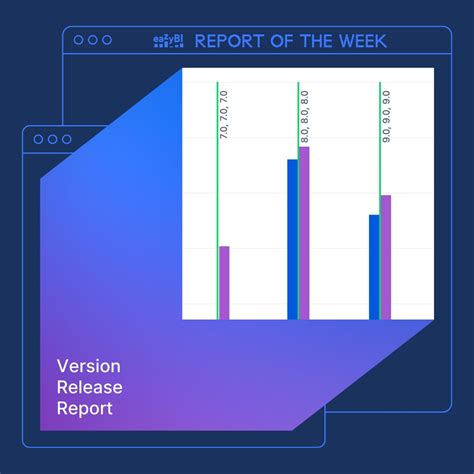 eazyBI REPORT OF THE WEEK

7.0, 7.0, 7.0
8.0, 8.0, 8.0
9.0, 9.0, 9.0

Version Release Report